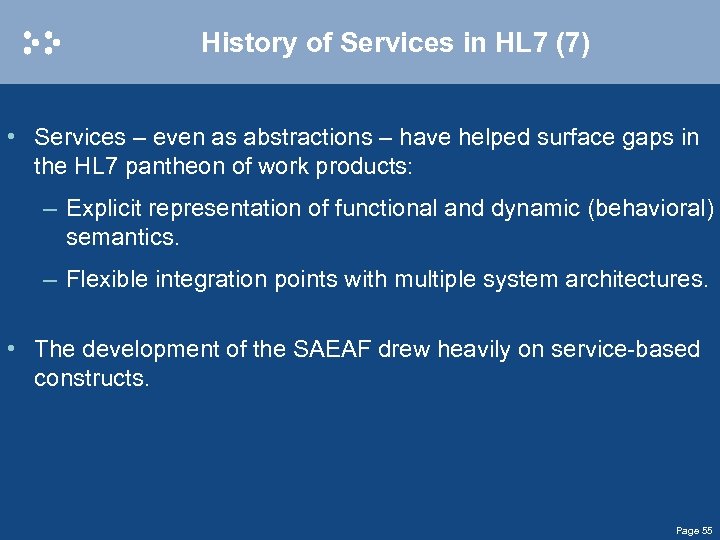 History of Services in HL7 (7)

• Services – even as abstractions – have helped surface gaps in the HL7 pantheon of work products:

– Explicit representation of functional and dynamic (behavioral) semantics.

– Flexible integration points with multiple system architectures.

• The development of the SAEAF drew heavily on service-based constructs.

Page 55